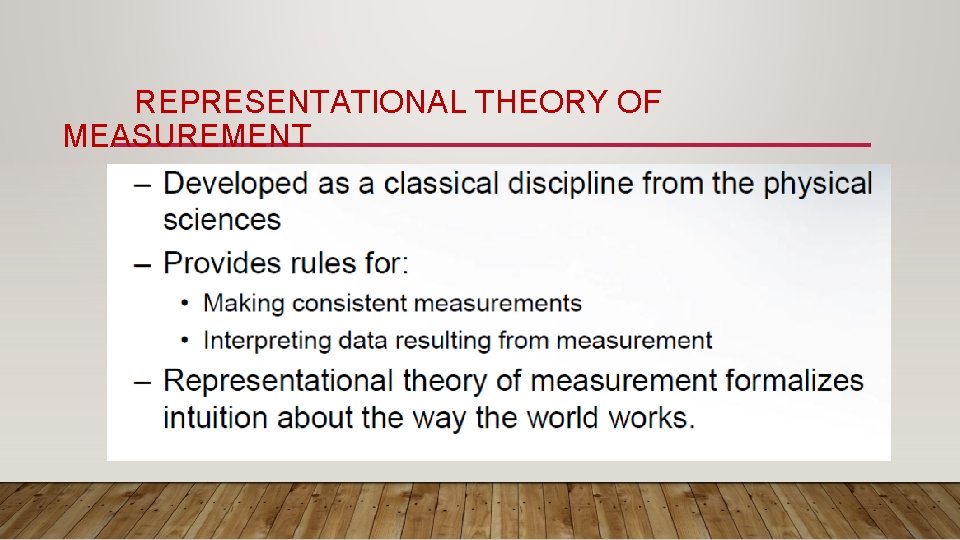 REPRESENTATIONAL THEORY OF MEASUREMENT

– Developed as a classical discipline from the physical sciences

– Provides rules for:

• Making consistent measurements

• Interpreting data resulting from measurement

– Representational theory of measurement formalizes intuition about the way the world works.